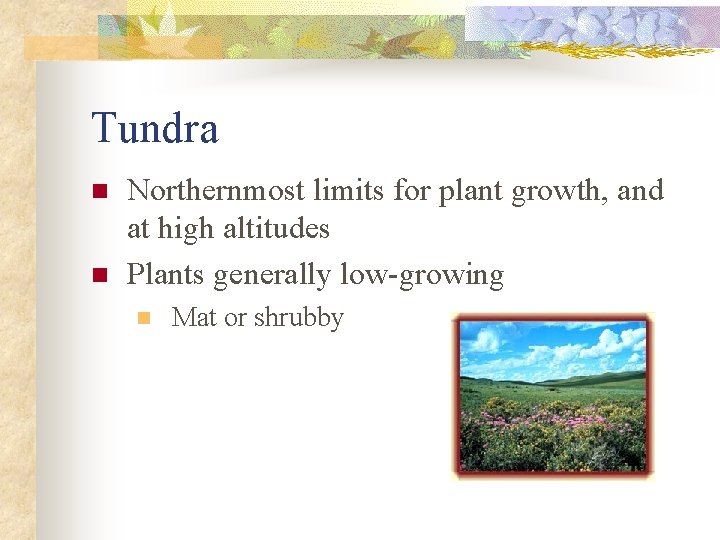 Tundra

- Northernmost limits for plant growth, and at high altitudes
- Plants generally low-growing
  - Mat or shrubby